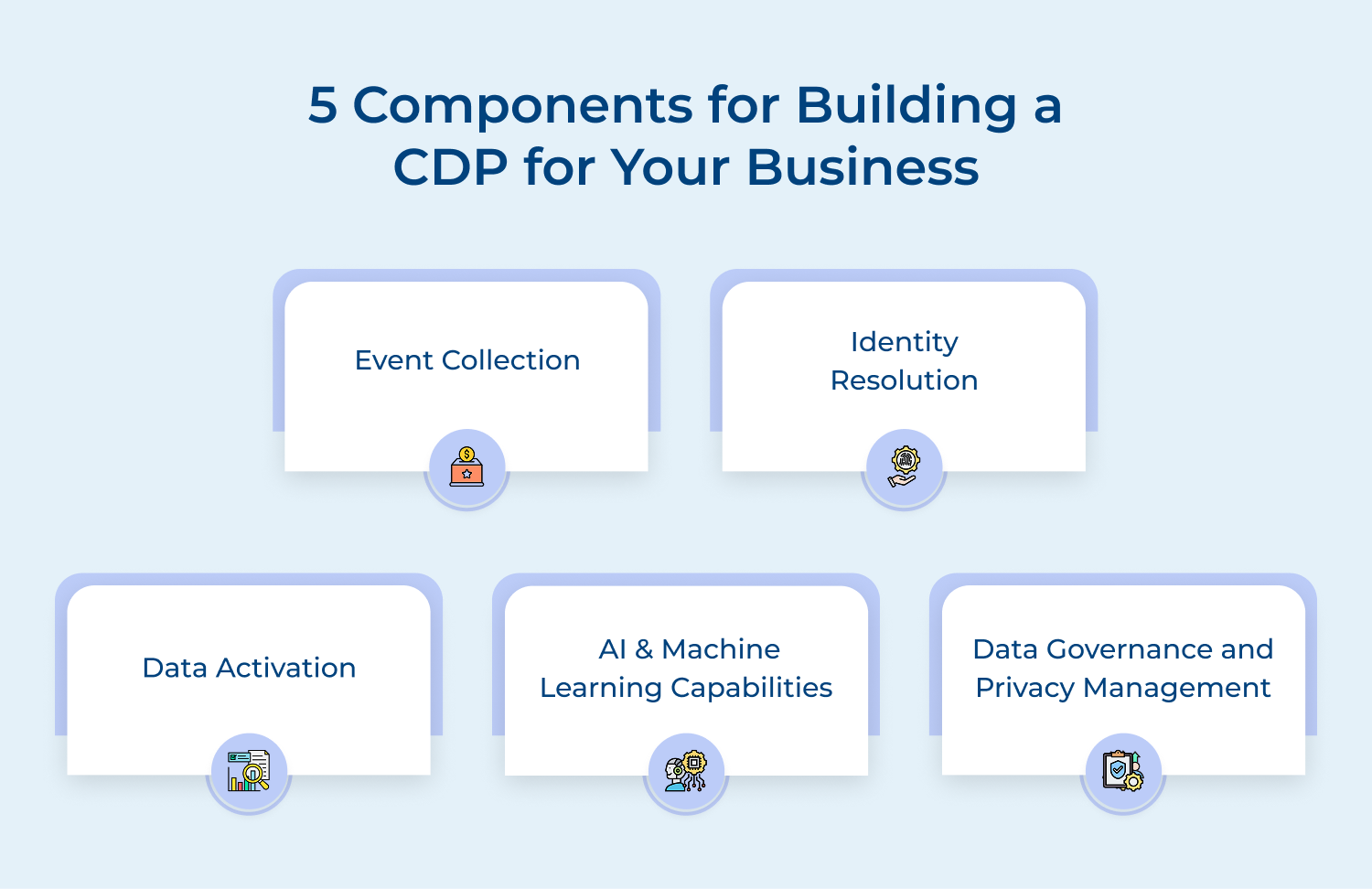 5 Components for Building a CDP for Your Business

Event Collection

Identity Resolution

Data Activation

AI & Machine Learning Capabilities

Data Governance and Privacy Management